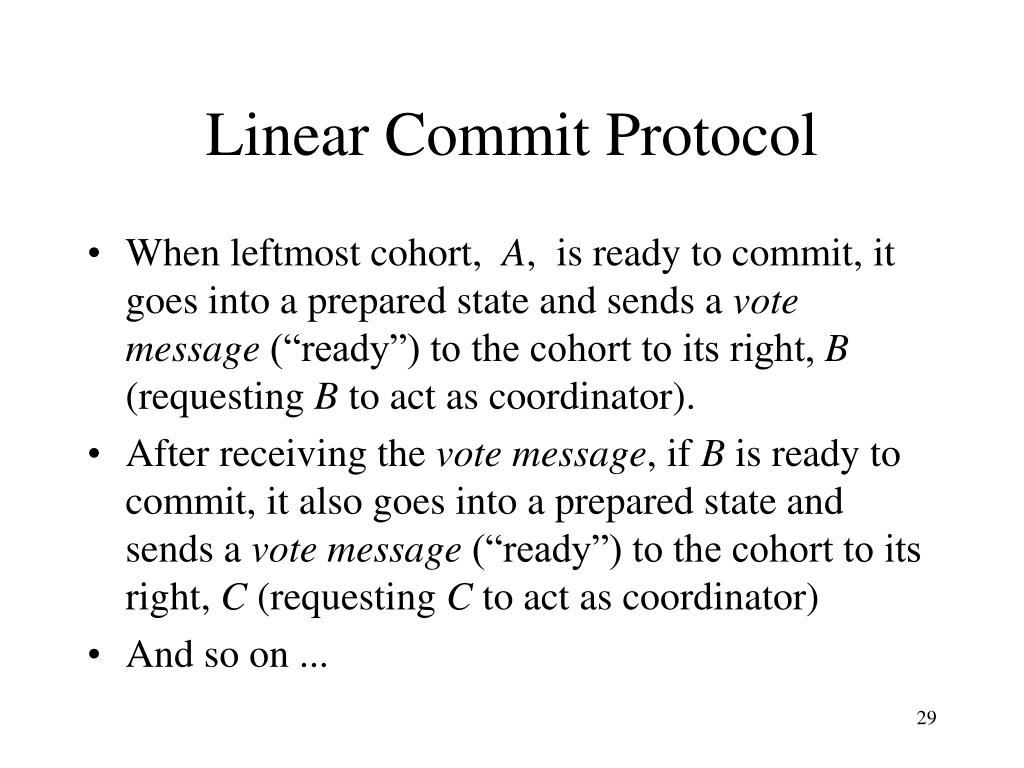 Linear Commit Protocol

• When leftmost cohort, A, is ready to commit, it goes into a prepared state and sends a vote message (“ready”) to the cohort to its right, B (requesting B to act as coordinator).

• After receiving the vote message, if B is ready to commit, it also goes into a prepared state and sends a vote message (“ready”) to the cohort to its right, C (requesting C to act as coordinator)

• And so on ...

29